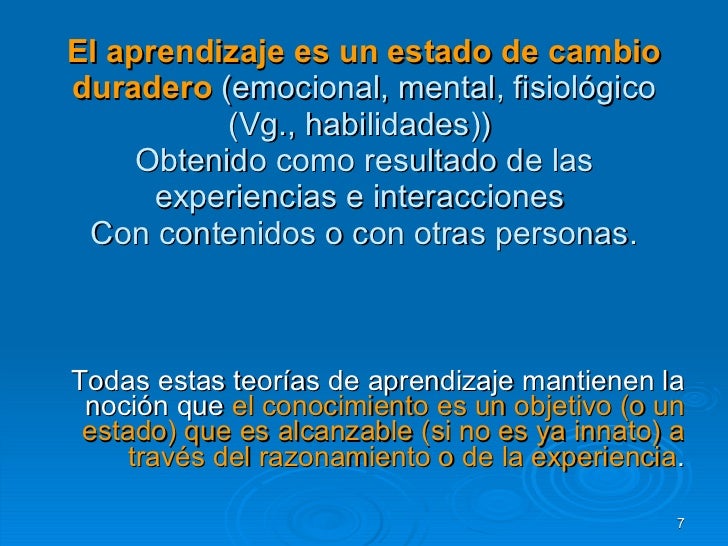 El aprendizaje es un estado de cambio duradero (emocional, mental, fisiológico (Vg., habilidades))
Obtenido como resultado de las experiencias e interacciones
Con contenidos o con otras personas.

Todas estas teorías de aprendizaje mantienen la noción que el conocimiento es un objetivo (o un estado) que es alcanzable (si no es ya innato) a través del razonamiento o de la experiencia.

7